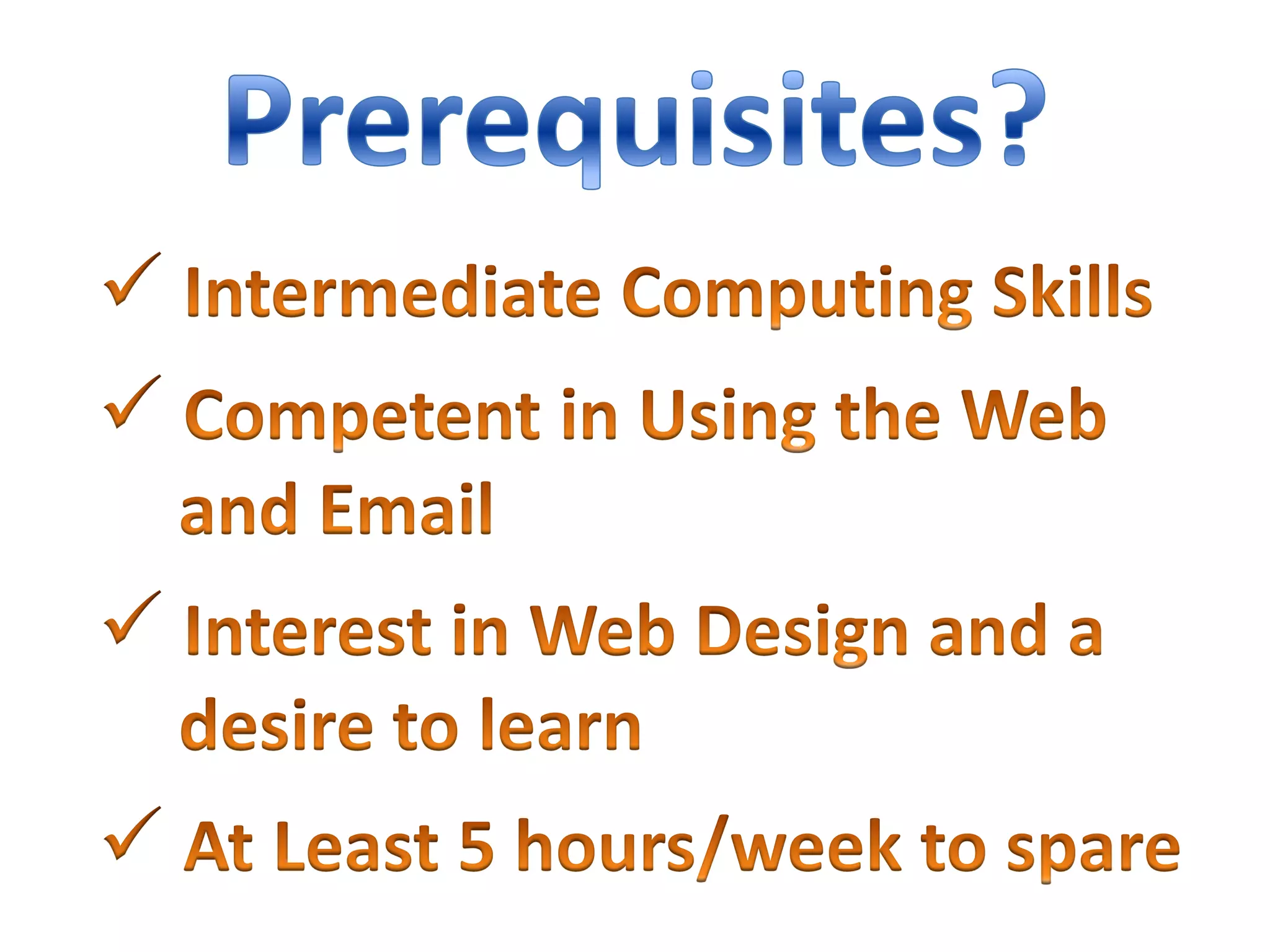 Prerequisites?

✓ Intermediate Computing Skills

✓ Competent in Using the Web and Email

✓ Interest in Web Design and a desire to learn

✓ At Least 5 hours/week to spare